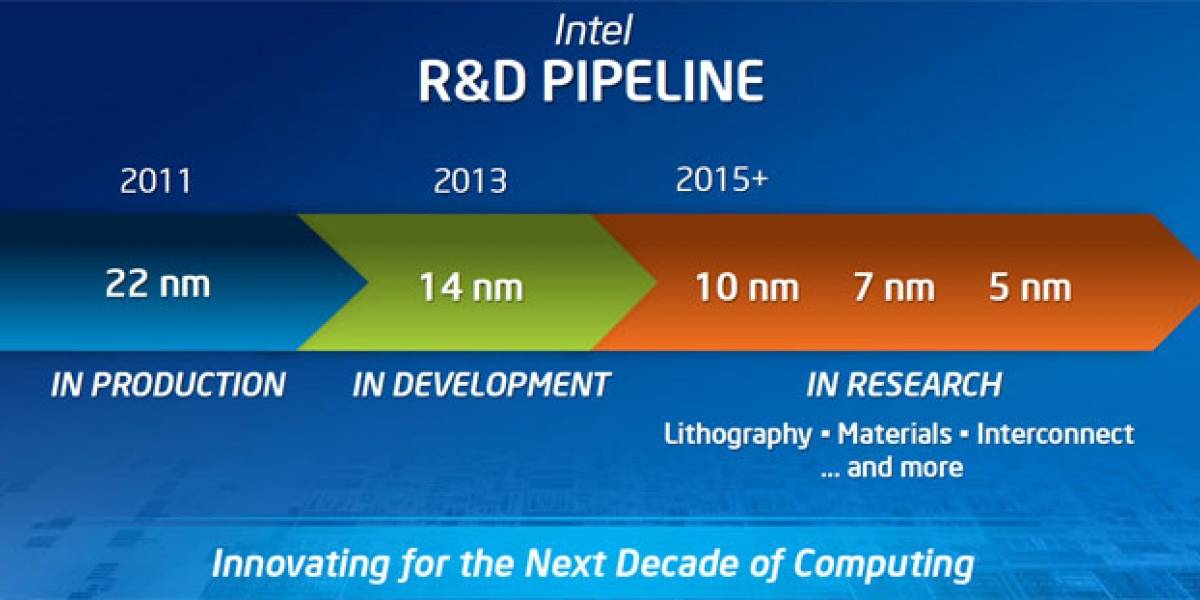 Intel
R&D PIPELINE

2011

22 nm

IN PRODUCTION

2013

14 nm

IN DEVELOPMENT

2015+

10 nm 7 nm 5 nm

IN RESEARCH

Lithography ▪ Materials ▪ Interconnect
... and more

Innovating for the Next Decade of Computing